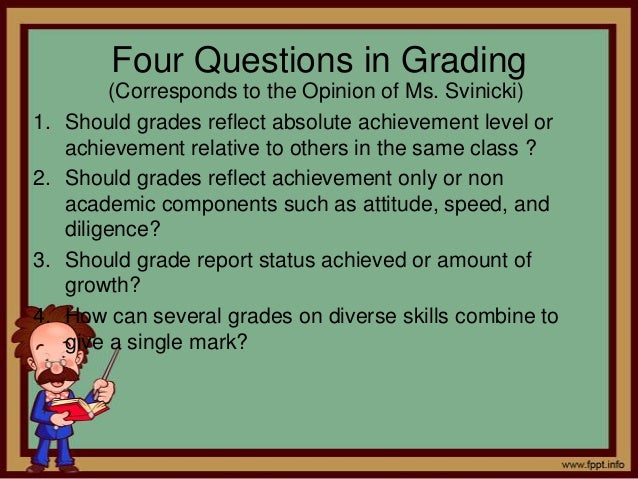 Four Questions in Grading
(Corresponds to the Opinion of Ms. Svinicki)

1. Should grades reflect absolute achievement level or achievement relative to others in the same class ?
2. Should grades reflect achievement only or non academic components such as attitude, speed, and diligence?
3. Should grade report status achieved or amount of growth?
4. How can several grades on diverse skills combine to give a single mark?

www.fppt.info